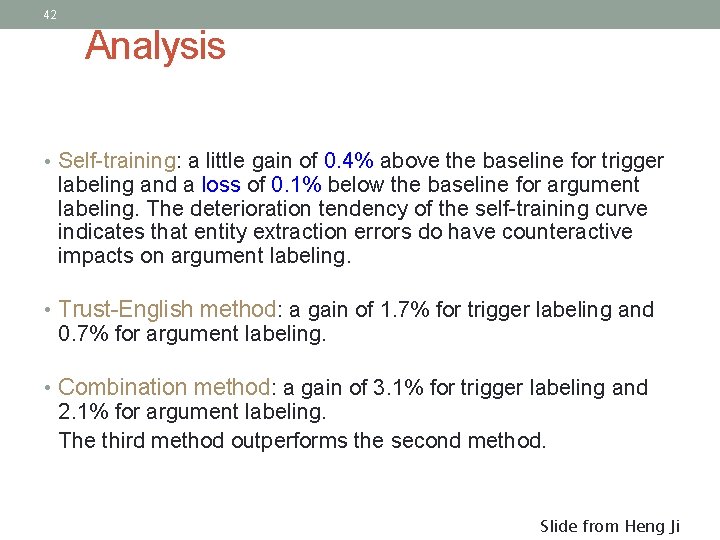 42

Analysis

• Self-training: a little gain of 0.4% above the baseline for trigger labeling and a loss of 0.1% below the baseline for argument labeling. The deterioration tendency of the self-training curve indicates that entity extraction errors do have counteractive impacts on argument labeling.

• Trust-English method: a gain of 1.7% for trigger labeling and 0.7% for argument labeling.

• Combination method: a gain of 3.1% for trigger labeling and 2.1% for argument labeling.
The third method outperforms the second method.

Slide from Heng Ji